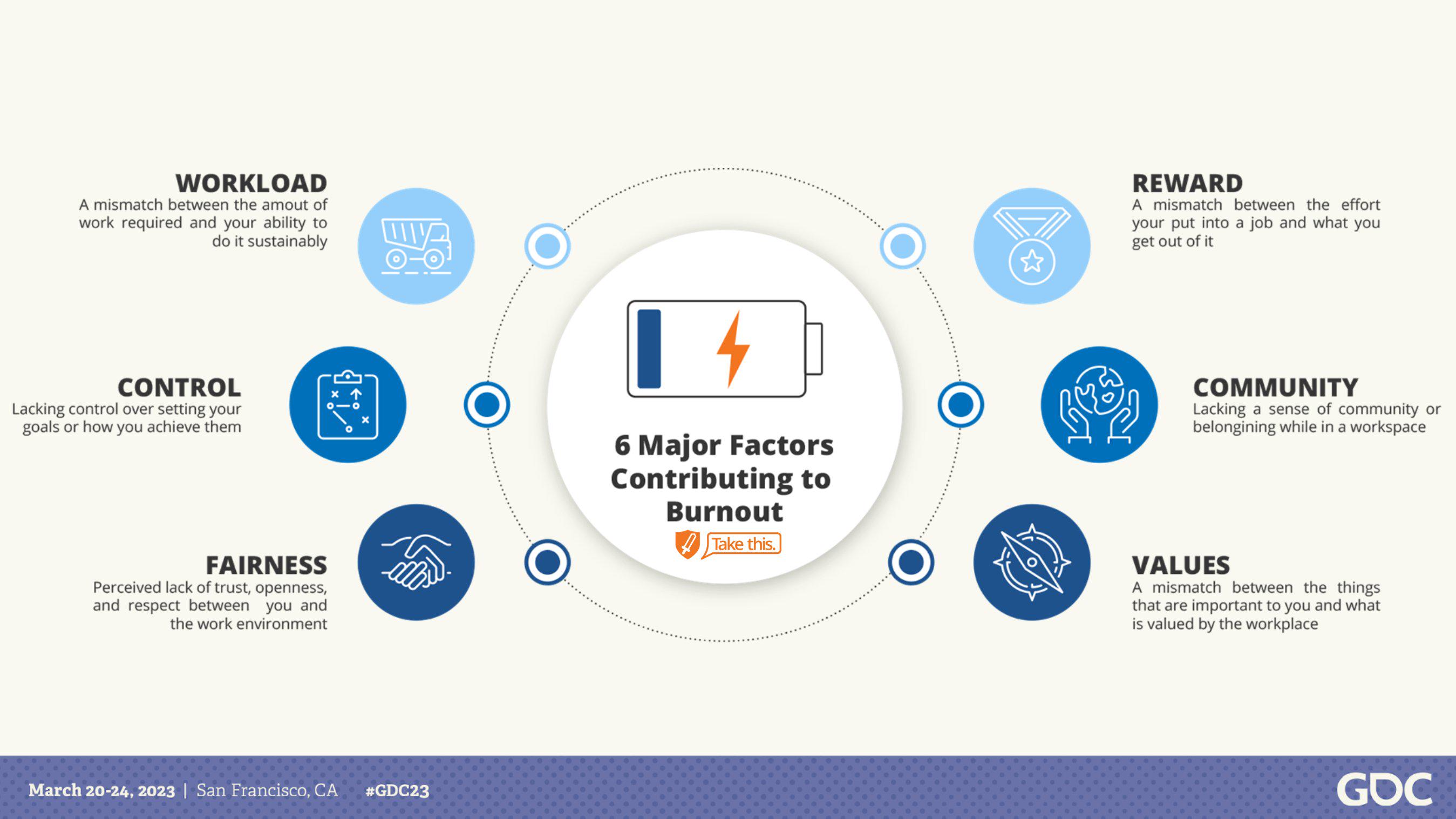 WORKLOAD
A mismatch between the amout of work required and your ability to do it sustainably

CONTROL
Lacking control over setting your goals or how you achieve them

FAIRNESS
Perceived lack of trust, openness, and respect between you and the work environment

6 Major Factors Contributing to Burnout

Take this.

REWARD
A mismatch between the effort your put into a job and what you get out of it

COMMUNITY
Lacking a sense of community or belongining while in a workspace

VALUES
A mismatch between the things that are important to you and what is valued by the workplace

March 20-24, 2023 | San Francisco, CA #GDC23

GDC